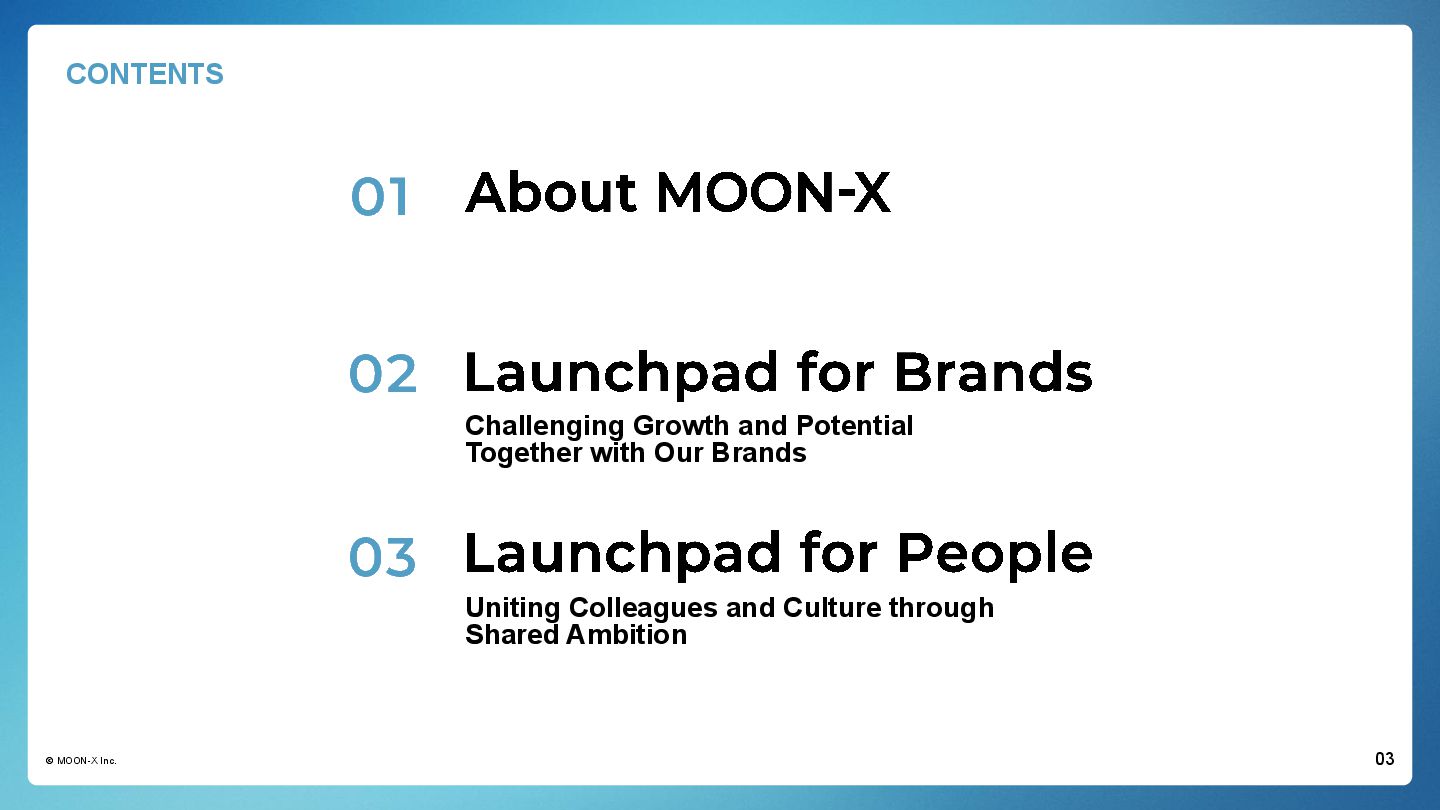 CONTENTS

01 About MOON-X

02 Launchpad for Brands

Challenging Growth and Potential Together with Our Brands

03 Launchpad for People

Uniting Colleagues and Culture through Shared Ambition

© MOON-X Inc.

03